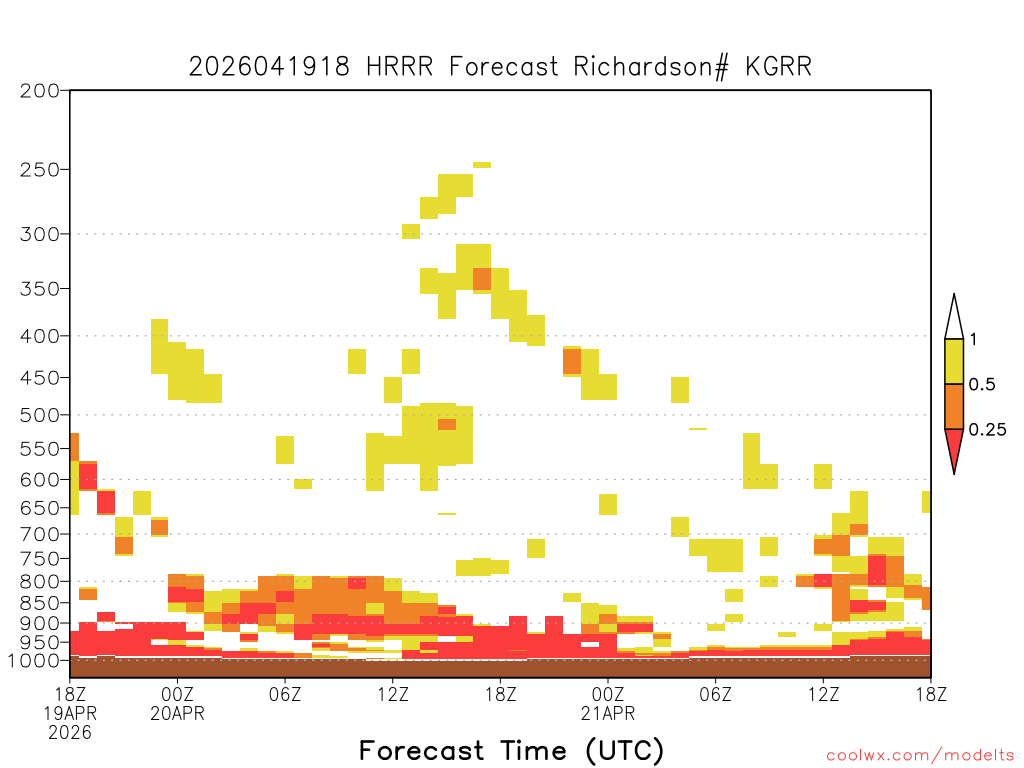 2026041918 HRRR Forecast Richardson# KGRR

200
250
300
350
400
450
500
550
600
650
700
750
800
850
900
950
1000

1
0.5
0.25

18Z 19APR 2026
00Z 20APR
06Z
12Z
18Z
00Z 21APR
06Z
12Z
18Z

Forecast Time (UTC)

coolwx.com/modelts